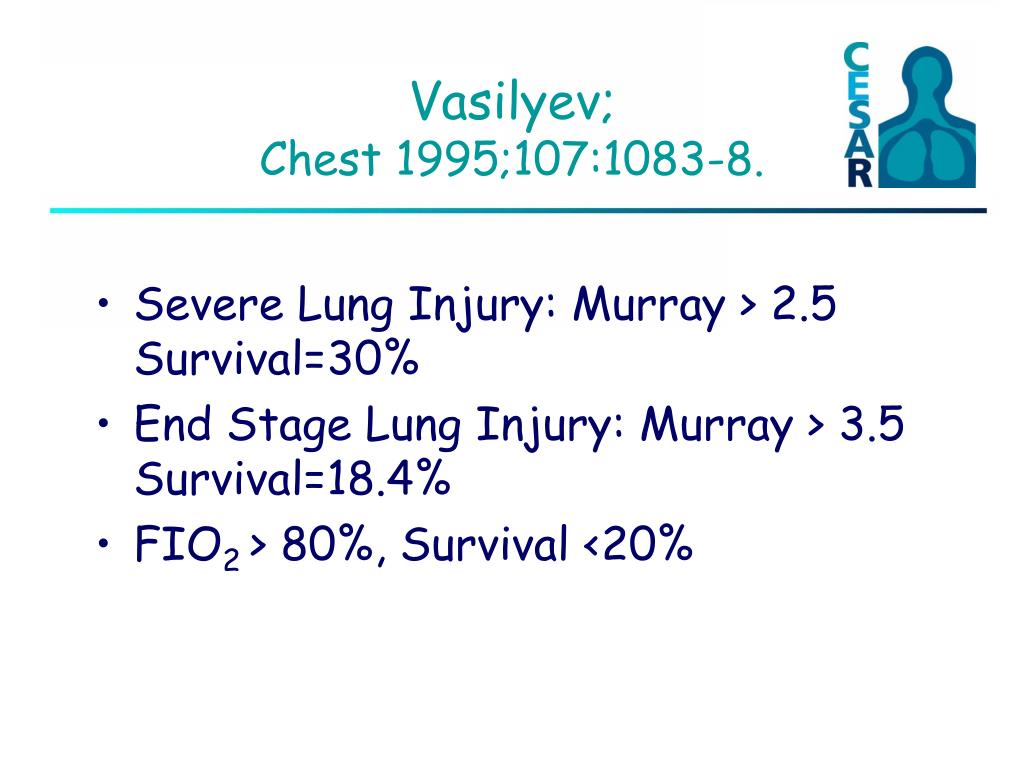 Vasilyev;
Chest 1995;107:1083-8.

CESAR

• Severe Lung Injury: Murray > 2.5 Survival=30%
• End Stage Lung Injury: Murray > 3.5 Survival=18.4%
• $FIO_2$ > 80%, Survival <20%